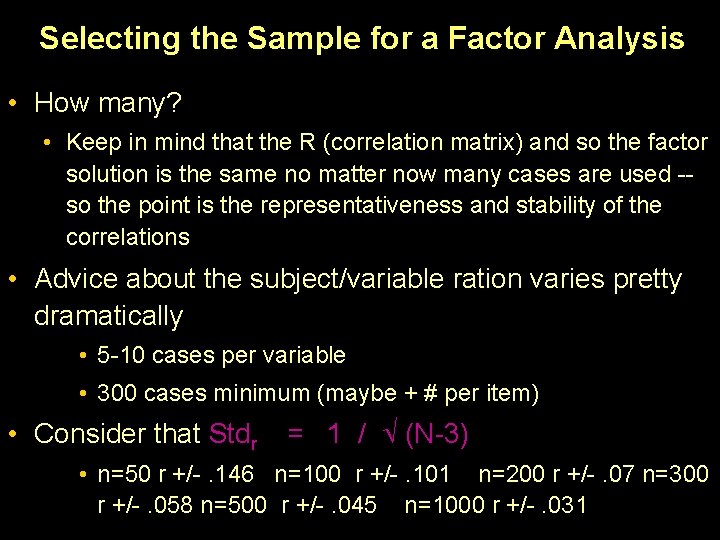 Selecting the Sample for a Factor Analysis

• How many?

• Keep in mind that the R (correlation matrix) and so the factor solution is the same no matter now many cases are used -- so the point is the representativeness and stability of the correlations

• Advice about the subject/variable ration varies pretty dramatically

• 5-10 cases per variable

• 300 cases minimum (maybe + # per item)

• Consider that $Std_r = 1 / \sqrt{(N-3)}$

• n=50 r +/- .146 n=100 r +/- .101 n=200 r +/- .07 n=300 r +/- .058 n=500 r +/- .045 n=1000 r +/- .031